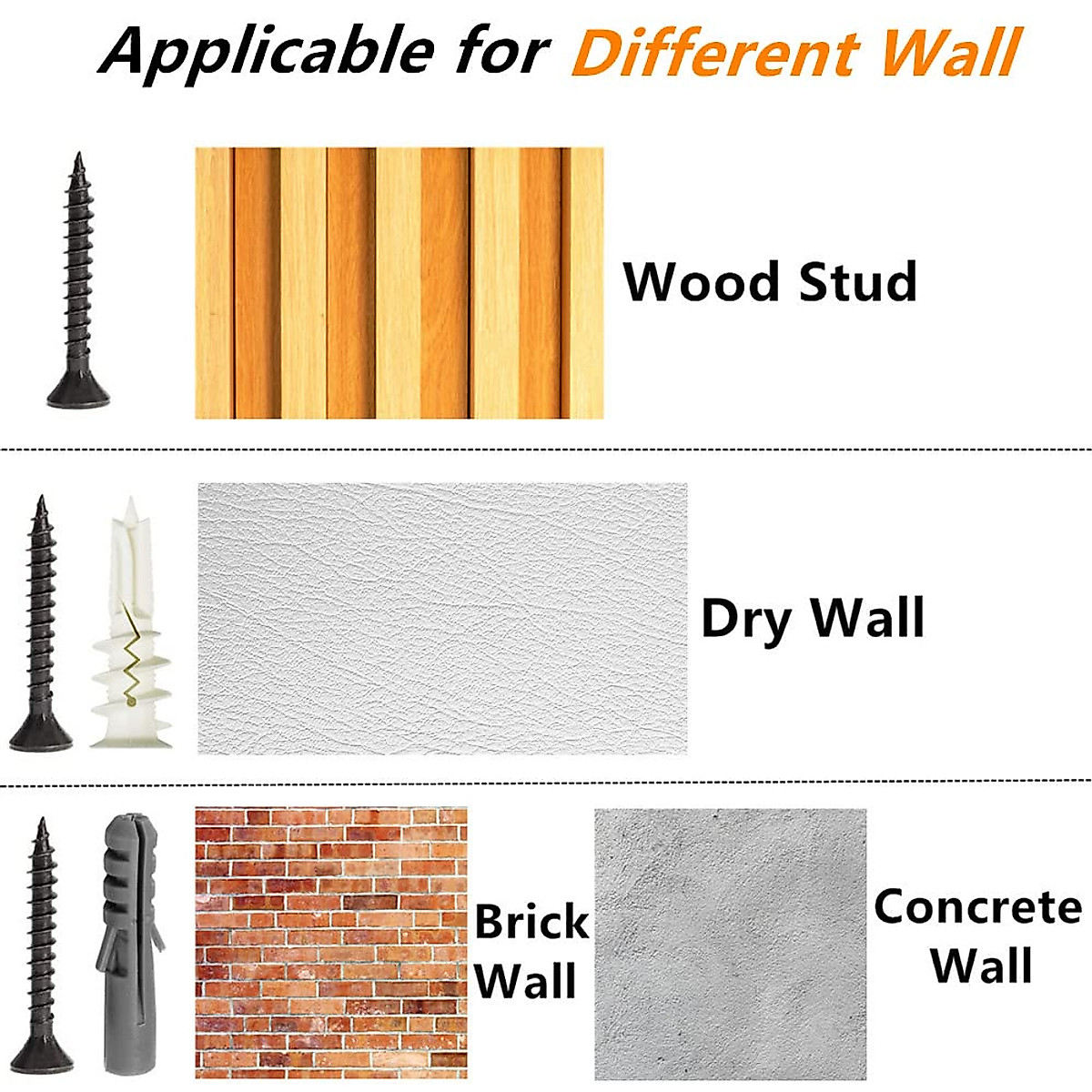 Applicable for Different Wall

Wood Stud

Dry Wall

Brick Wall

Concrete Wall